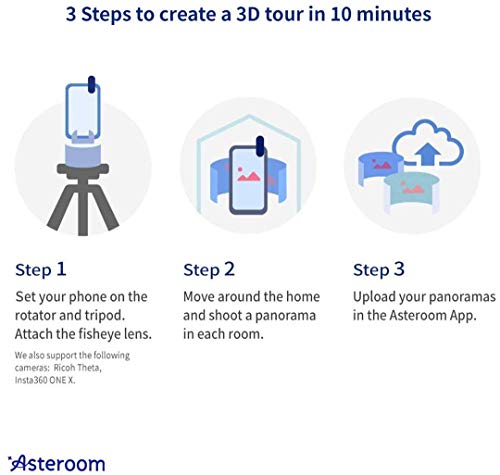 3 Steps to create a 3D tour in 10 minutes

Step 1

Set your phone on the rotator and tripod. Attach the fisheye lens.

We also support the following cameras: Ricoh Theta, Insta360 ONE X.

Step 2

Move around the home and shoot a panorama in each room.

Step 3

Upload your panoramas in the Asteroom App.

Asteroom